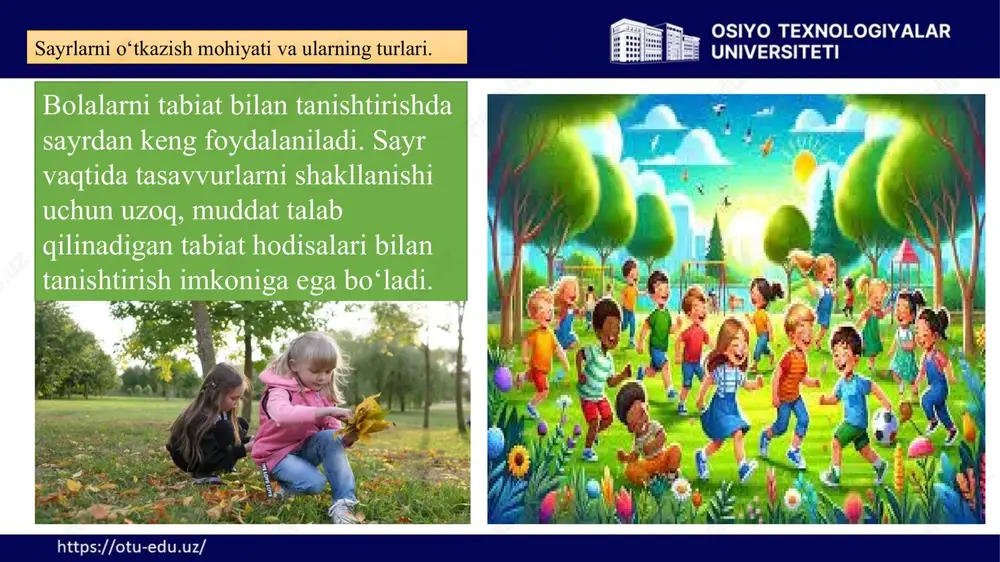 Sayrlarni o‘tkazish mohiyati va ularning turlari.

OSIYO TEXNOLOGIYALAR UNIVERSITETI

Bolalarni tabiat bilan tanishtirishda sayrdan keng foydalaniladi. Sayr vaqtida tasavvurlarni shakllanishi uchun uzoq, muddat talab qilinadigan tabiat hodisalari bilan tanishtirish imkoniga ega bo‘ladi.

https://otu-edu.uz/